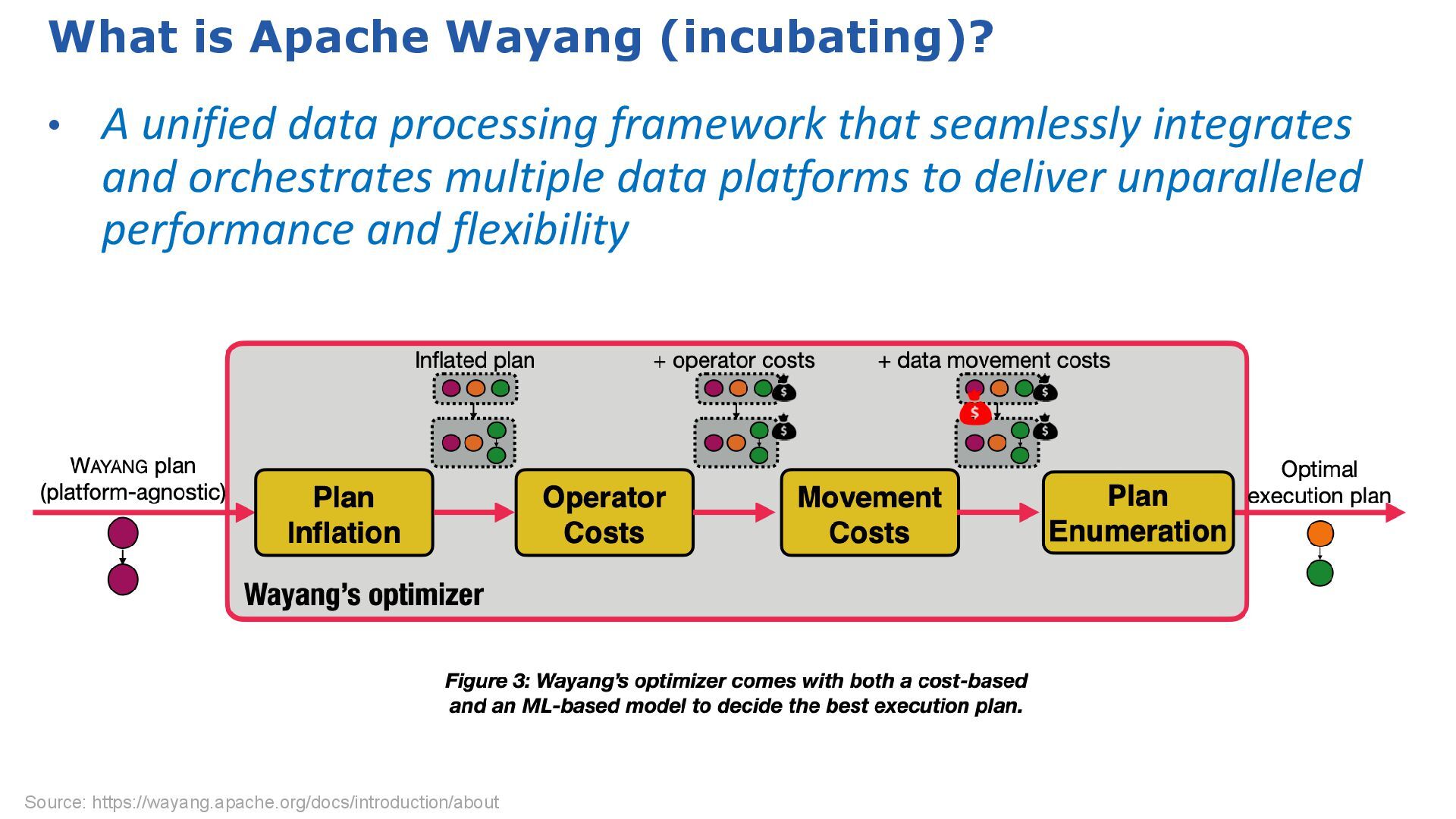 What is Apache Wayang (incubating)?

• A unified data processing framework that seamlessly integrates and orchestrates multiple data platforms to deliver unparalleled performance and flexibility

Inflated plan

+ operator costs

+ data movement costs

$

$

$

$

$

WAYANG plan (platform-agnostic)

Plan Inflation

Operator Costs

Movement Costs

Plan Enumeration

Optimal execution plan

Wayang's optimizer

Figure 3: Wayang's optimizer comes with both a cost-based and an ML-based model to decide the best execution plan.

Source: https://wayang.apache.org/docs/introduction/about